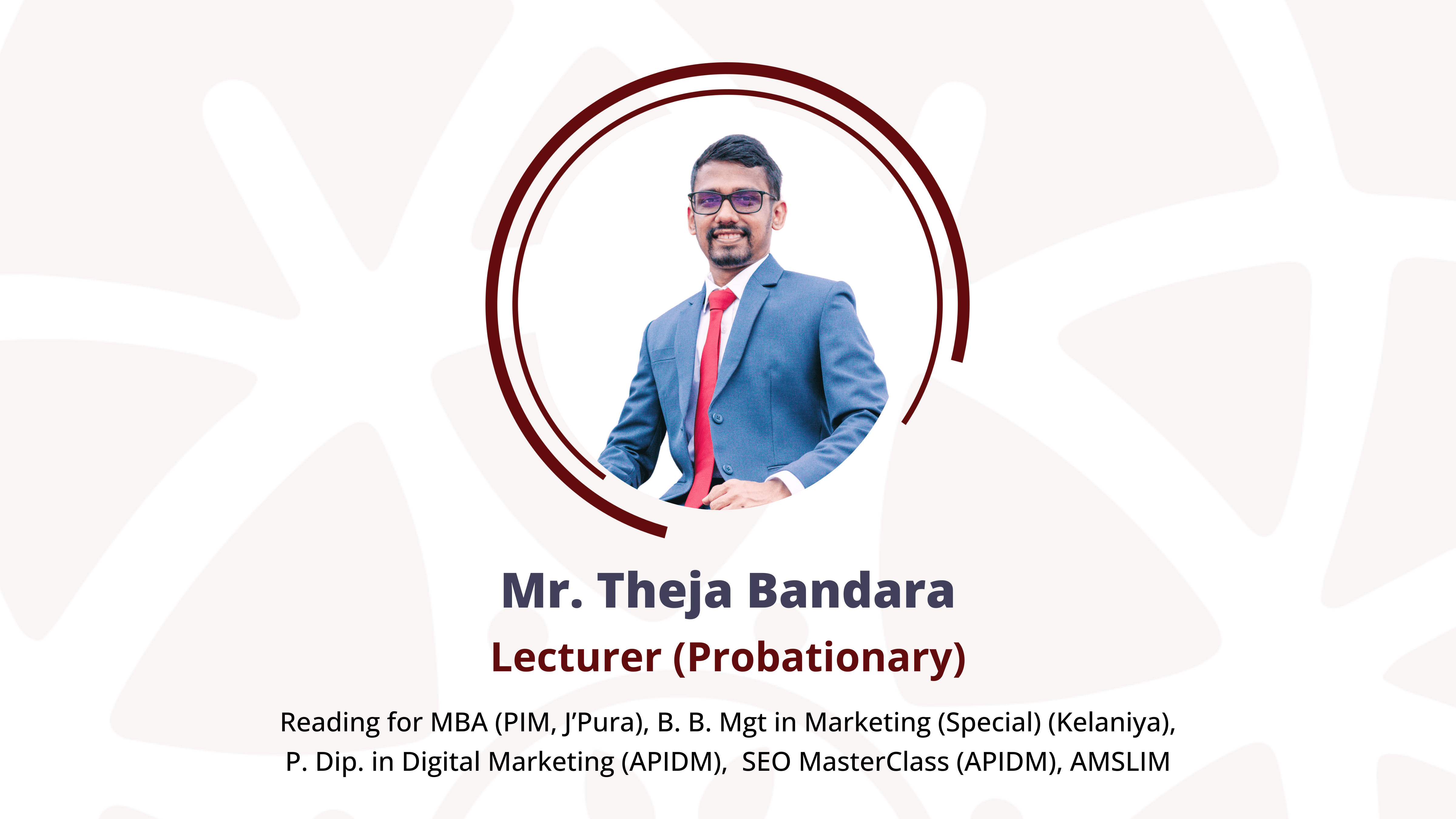 Mr. Theja Bandara

Lecturer (Probationary)

Reading for MBA (PIM, J'Pura), B. B. Mgt in Marketing (Special) (Kelaniya), P. Dip. in Digital Marketing (APIDM), SEO MasterClass (APIDM), AMSLIM